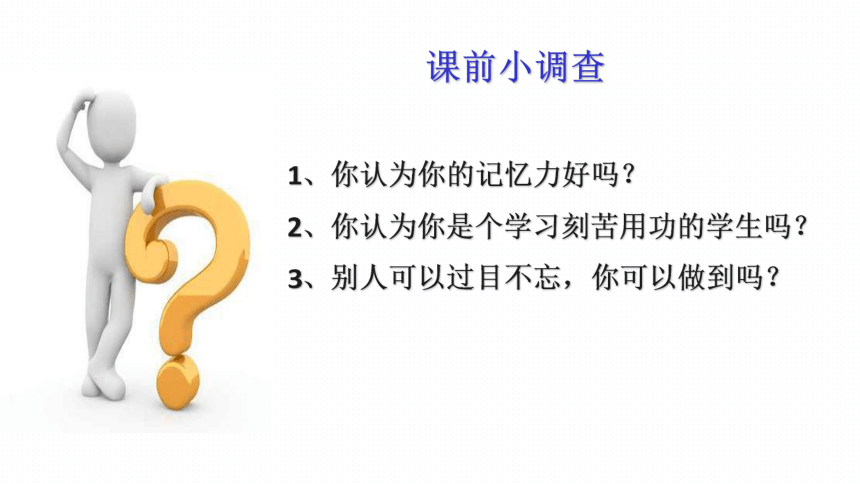 课前小调查

1、你认为你的记忆力好吗？

2、你认为你是个学习刻苦用功的学生吗？

3、别人可以过目不忘，你可以做到吗？